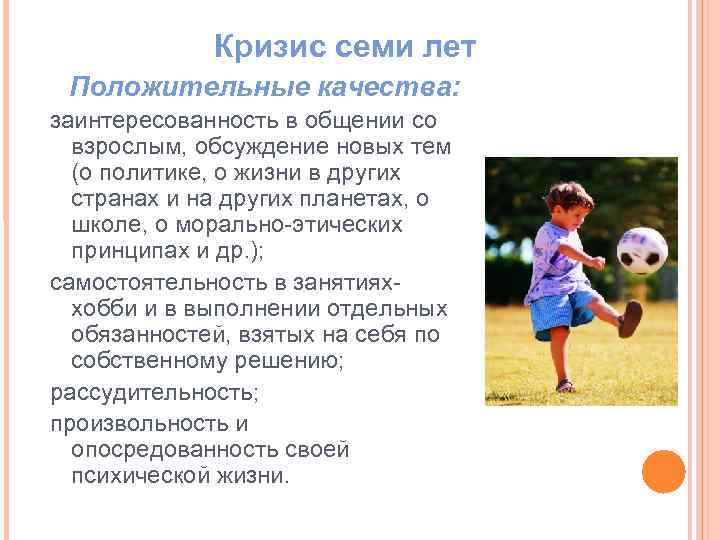 Кризис семи лет

Положительные качества:

заинтересованность в общении со взрослым, обсуждение новых тем (о политике, о жизни в других странах и на других планетах, о школе, о морально-этических принципах и др.);

самостоятельность в занятиях-хобби и в выполнении отдельных обязанностей, взятых на себя по собственному решению;

рассудительность;

произвольность и опосредованность своей психической жизни.